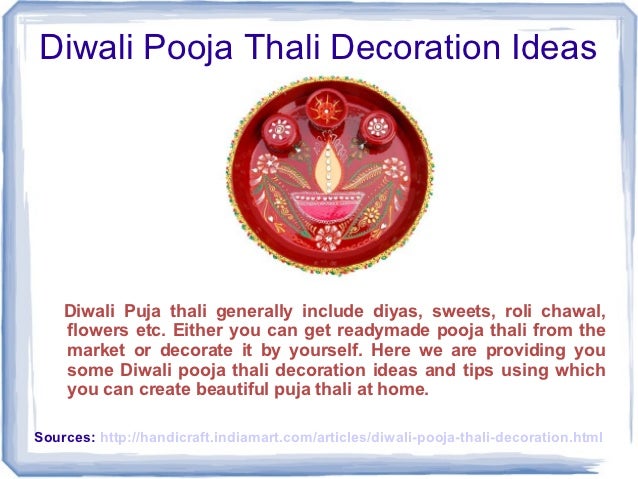 Diwali Pooja Thali Decoration Ideas

Diwali Puja thali generally include diyas, sweets, roli chawal, flowers etc. Either you can get readymade pooja thali from the market or decorate it by yourself. Here we are providing you some Diwali pooja thali decoration ideas and tips using which you can create beautiful puja thali at home.

Sources: http://handicraft.indiamart.com/articles/diwali-pooja-thali-decoration.html